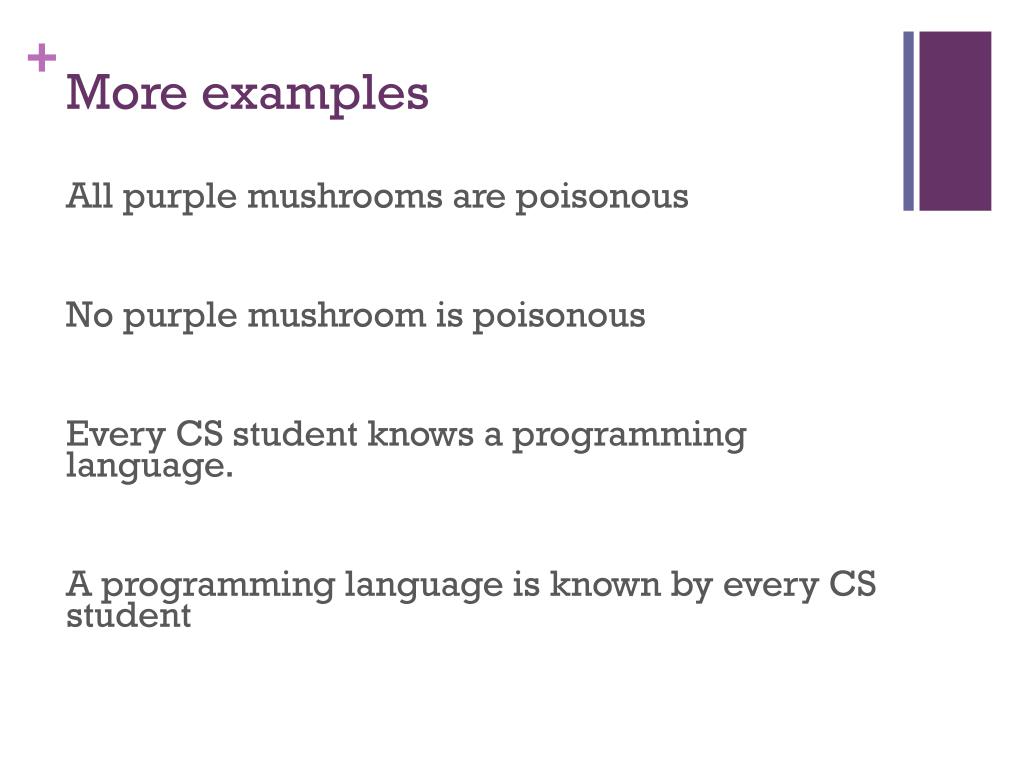 +
More examples

All purple mushrooms are poisonous

No purple mushroom is poisonous

Every CS student knows a programming language.

A programming language is known by every CS student